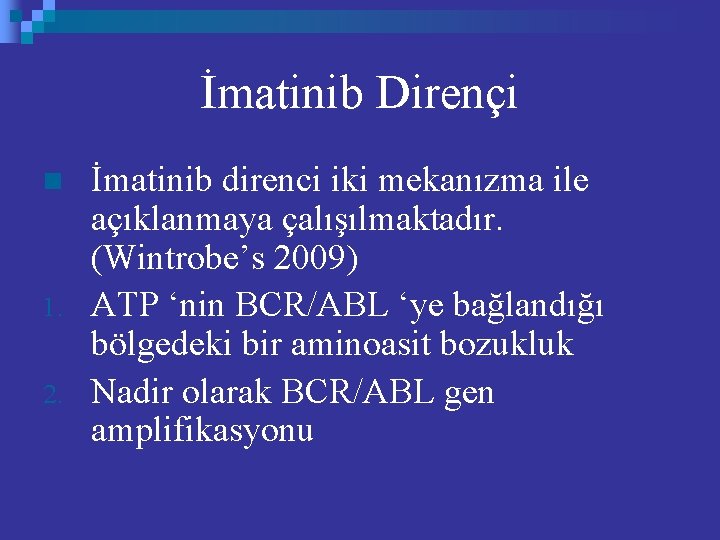 İmatinib Dirençi

İmatinib direnci iki mekanızma ile açıklanmaya çalışılmaktadır. (Wintrobe’s 2009)

1. ATP ‘nin BCR/ABL ‘ye bağlandığı bölgedeki bir aminoasit bozukluk

2. Nadir olarak BCR/ABL gen amplifikasyonu